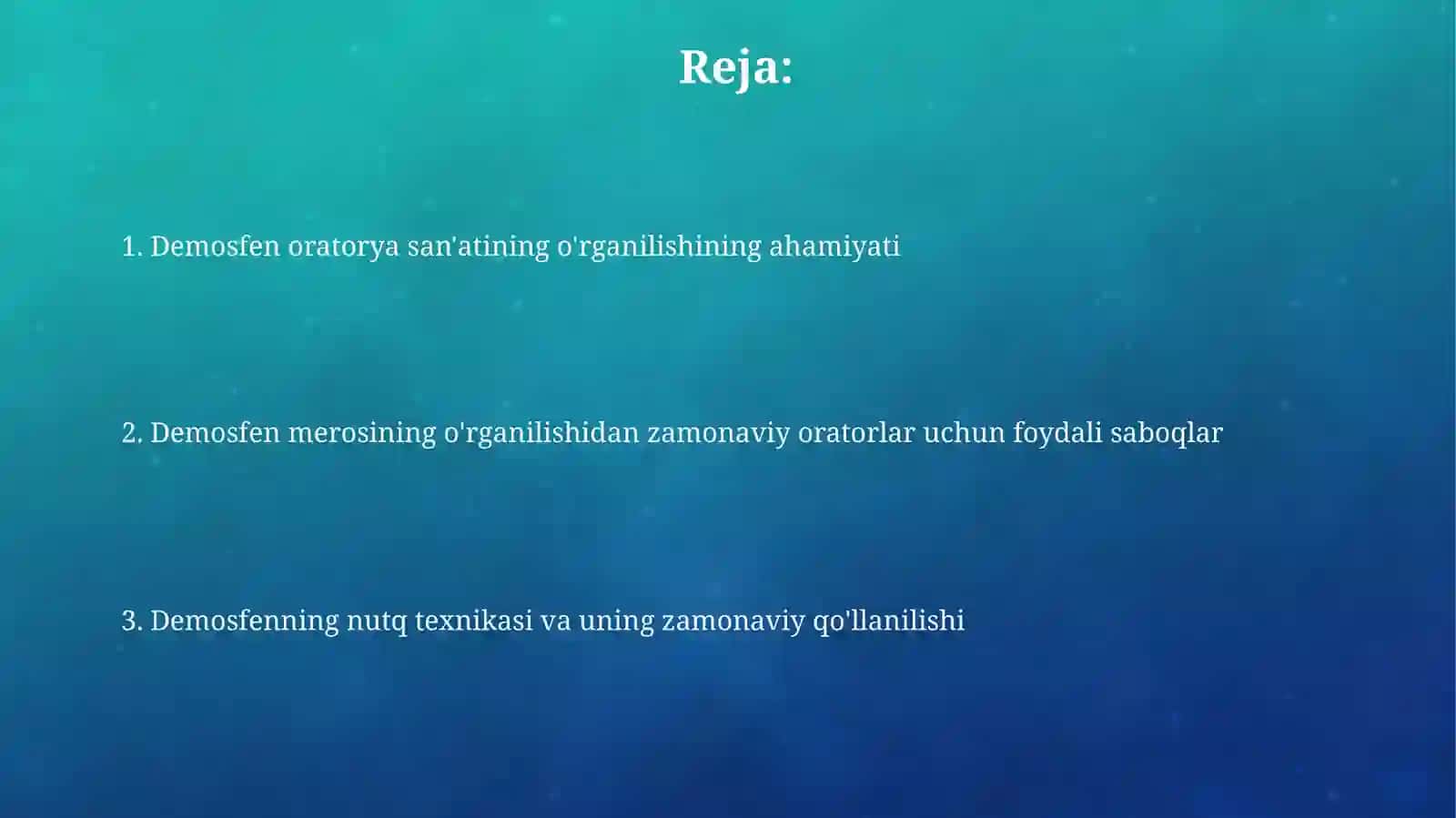 Reja:

1. Demosfen oratorya san'atining o'rganilishining ahamiyati

2. Demosfen merosining o'rganilishidan zamonaviy oratorlar uchun foydali saboqlar

3. Demosfenning nutq texnikasi va uning zamonaviy qo'llanilishi